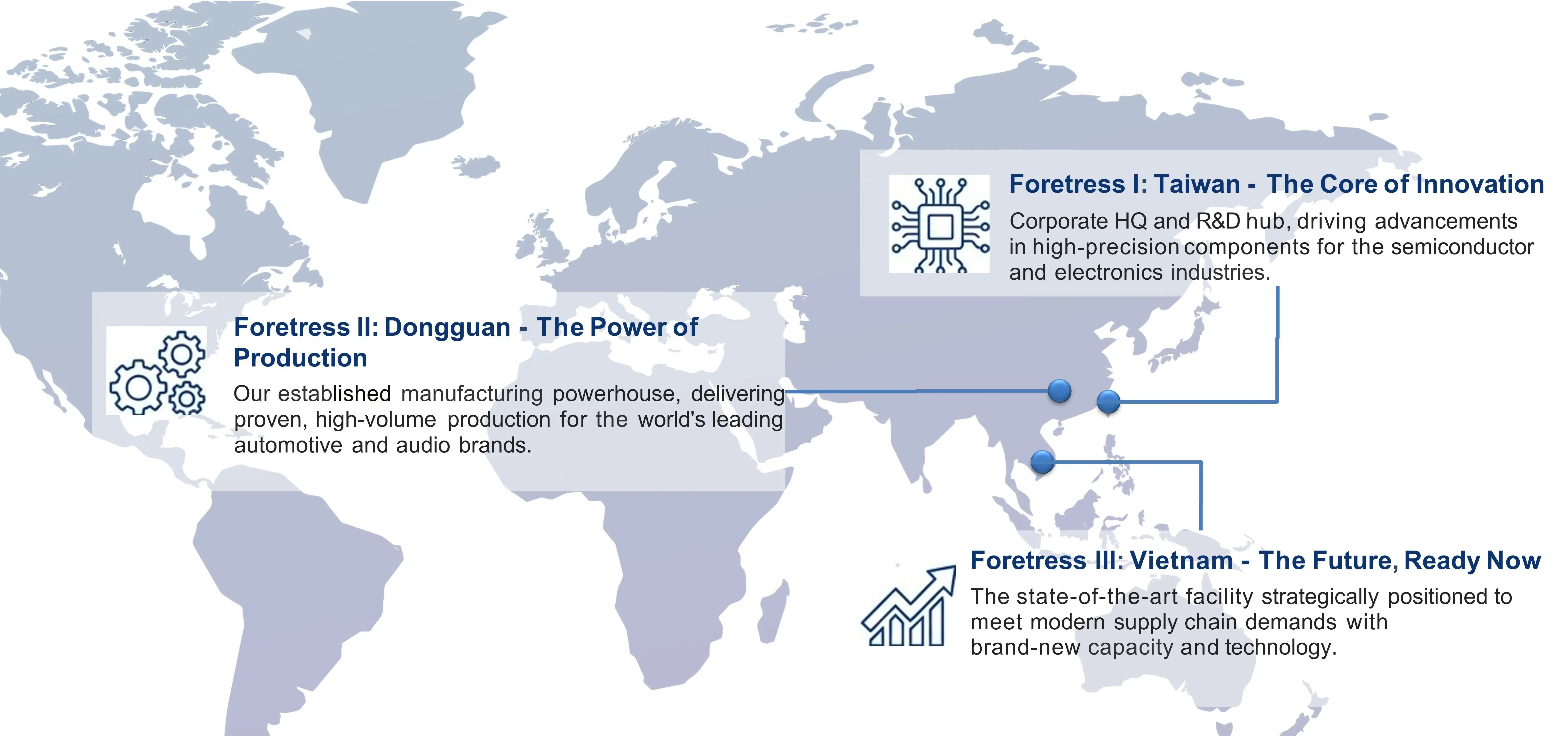 Foretress I: Taiwan - The Core of Innovation

Corporate HQ and R&D hub, driving advancements in high-precision components for the semiconductor and electronics industries.

Foretress II: Dongguan - The Power of Production

Our established manufacturing powerhouse, delivering proven, high-volume production for the world's leading automotive and audio brands.

Foretress III: Vietnam - The Future, Ready Now

The state-of-the-art facility strategically positioned to meet modern supply chain demands with brand-new capacity and technology.